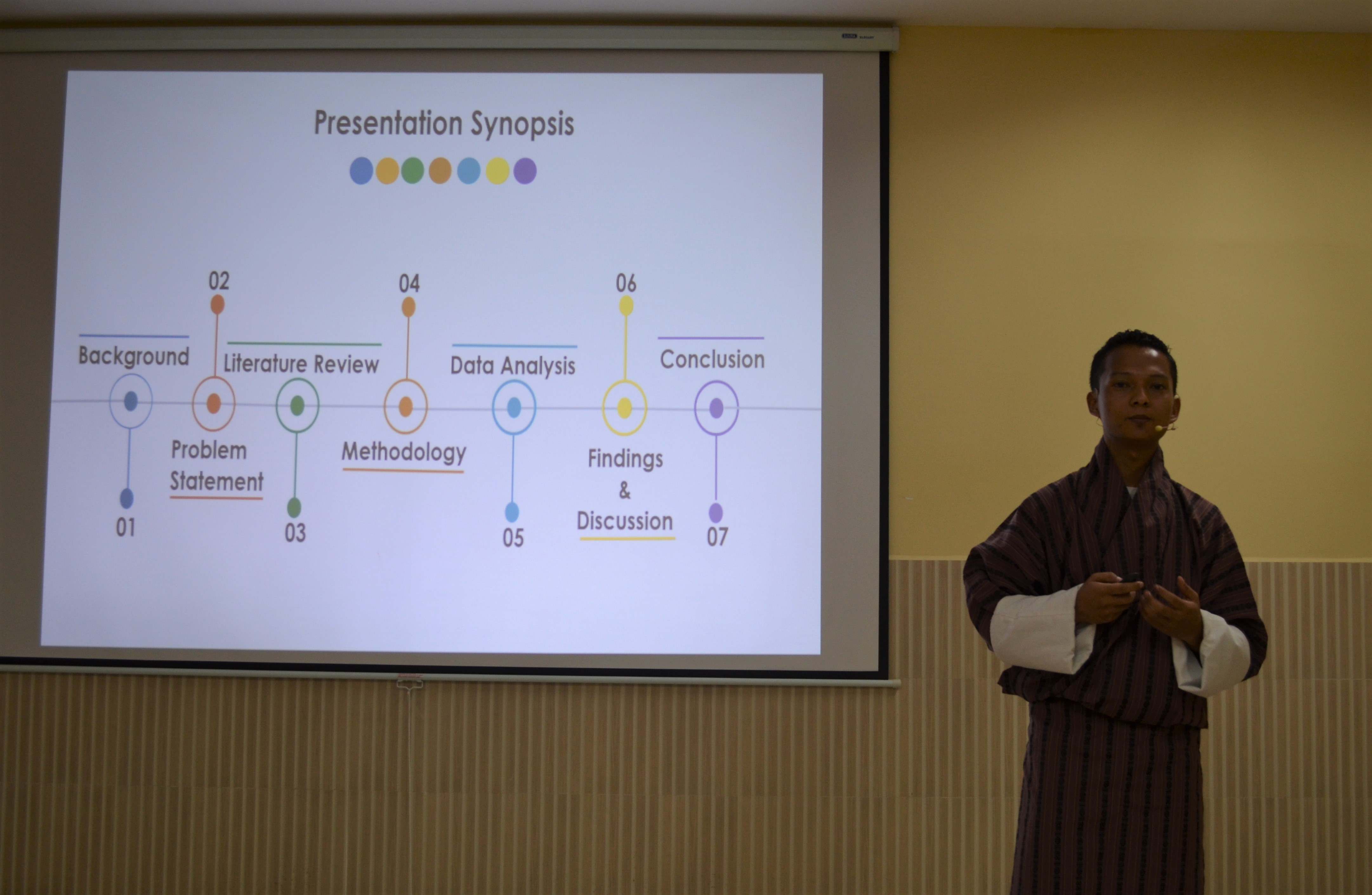 Presentation Synopsis

Background
01

02
Problem Statement

Literature Review
03

04
Methodology

Data Analysis
05

06
Findings & Discussion

Conclusion
07